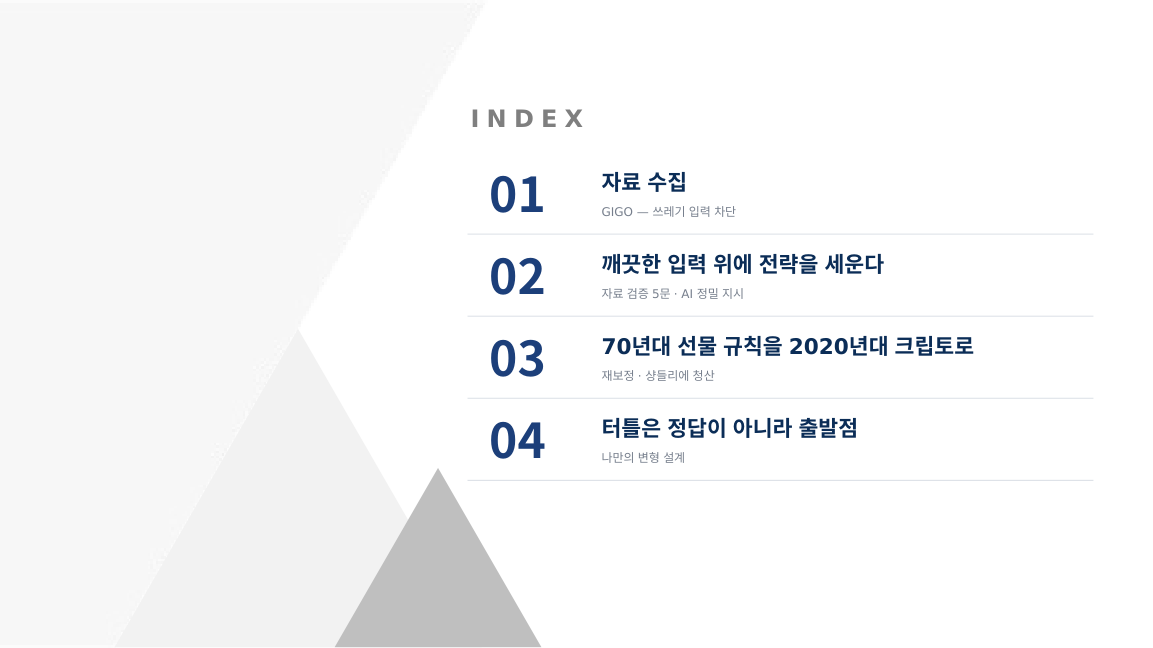 INDEX

01
자료 수집
GIGO — 쓰레기 입력 차단

02
깨끗한 입력 위에 전략을 세운다
자료 검증 5문 · AI 정밀 지시

03
70년대 선물 규칙을 2020년대 크립토로
재보정 · 샹들리에 청산

04
터틀은 정답이 아니라 출발점
나만의 변형 설계